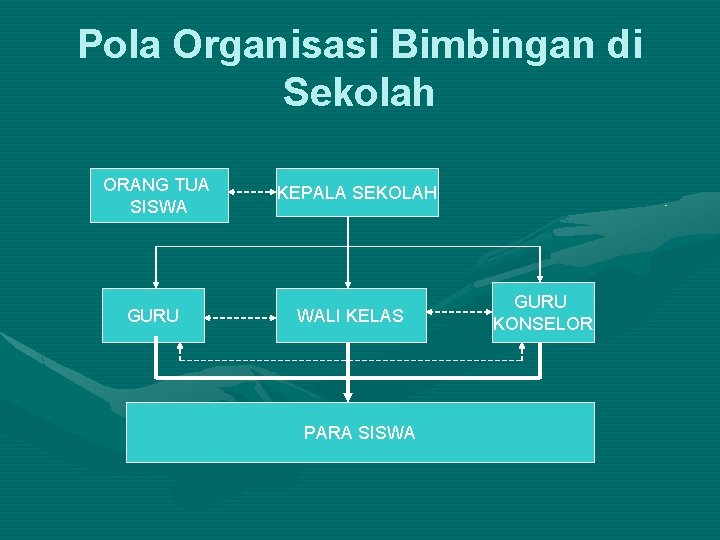 Pola Organisasi Bimbingan di Sekolah

ORANG TUA SISWA

KEPALA SEKOLAH

GURU

WALI KELAS

GURU KONSELOR

PARA SISWA